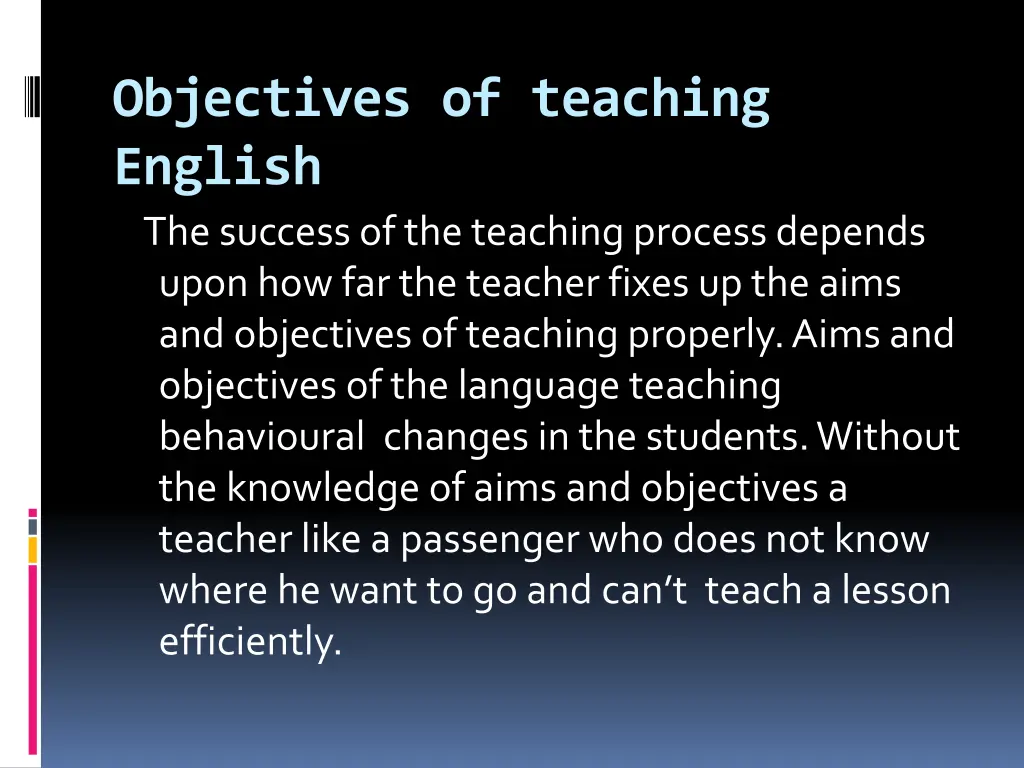 Objectives of teaching English

The success of the teaching process depends upon how far the teacher fixes up the aims and objectives of teaching properly. Aims and objectives of the language teaching behavioural changes in the students. Without the knowledge of aims and objectives a teacher like a passenger who does not know where he want to go and can't teach a lesson efficiently.